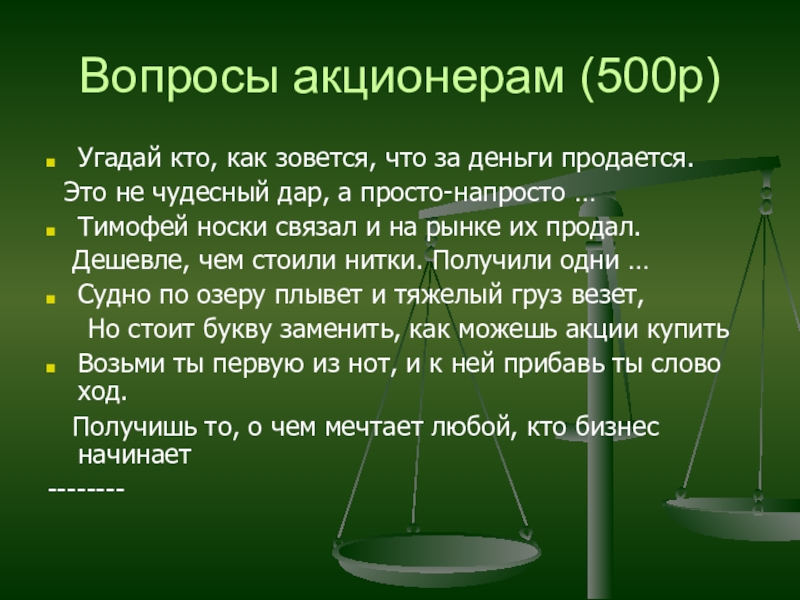 Вопросы акционерам (500р)

Угадай кто, как зовется, что за деньги продается.
Это не чудесный дар, а просто-напросто …

Тимофей носки связал и на рынке их продал.
Дешевле, чем стоили нитки. Получили одни …

Судно по озеру плывет и тяжелый груз везет,
Но стоит букву заменить, как можешь акции купить

Возьми ты первую из нот, и к ней прибавь ты слово ход.
Получишь то, о чем мечтает любой, кто бизнес начинает
--------